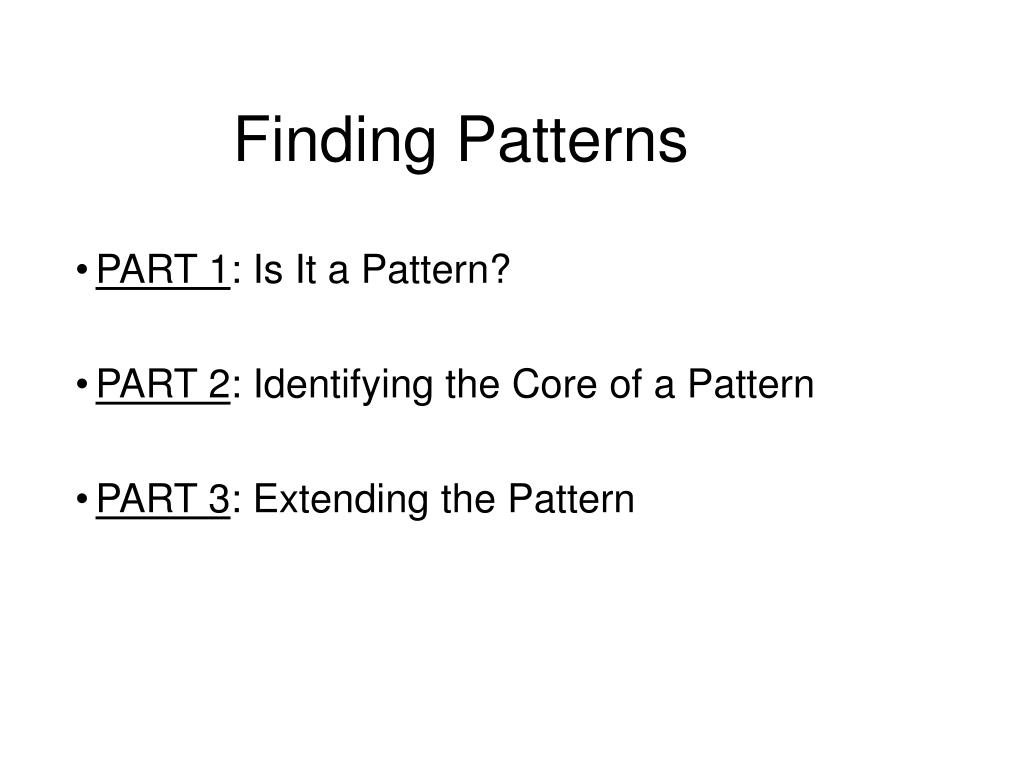 Finding Patterns

• PART 1: Is It a Pattern?

• PART 2: Identifying the Core of a Pattern

• PART 3: Extending the Pattern